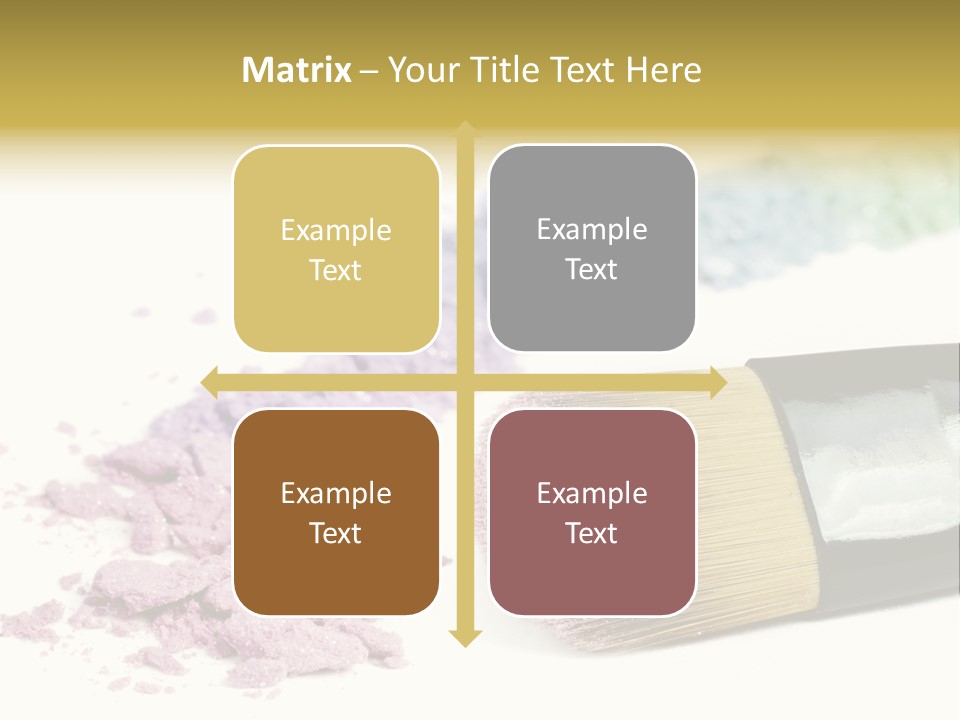 Matrix – Your Title Text Here

Example Text

Example Text

Example Text

Example Text